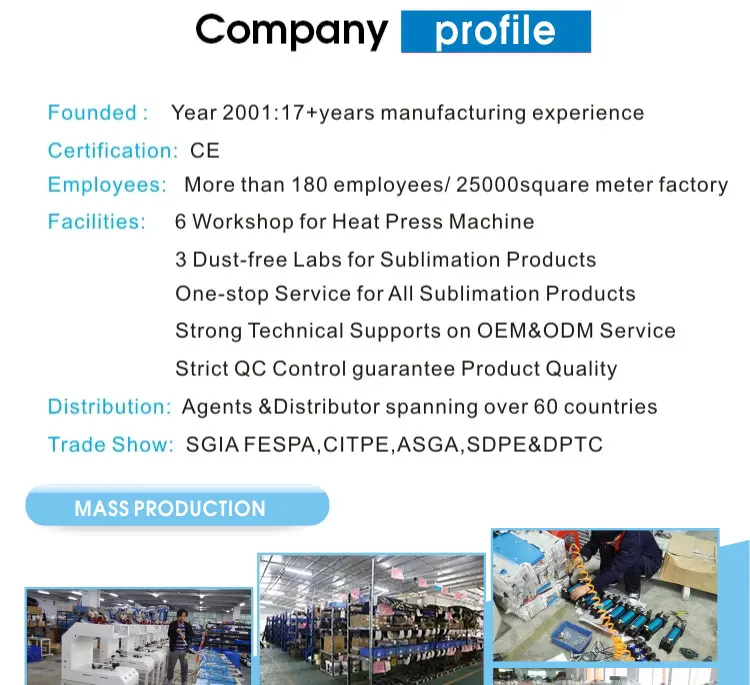 Company profile

Founded : Year 2001:17+years manufacturing experience
Certification: CE
Employees: More than 180 employees/ 25000square meter factory
Facilities: 6 Workshop for Heat Press Machine
3 Dust-free Labs for Sublimation Products
One-stop Service for All Sublimation Products
Strong Technical Supports on OEM&ODM Service
Strict QC Control guarantee Product Quality
Distribution: Agents &Distributor spanning over 60 countries
Trade Show: SGIA FESPA,CITPE,ASGA,SDPE&DPTC

MASS PRODUCTION